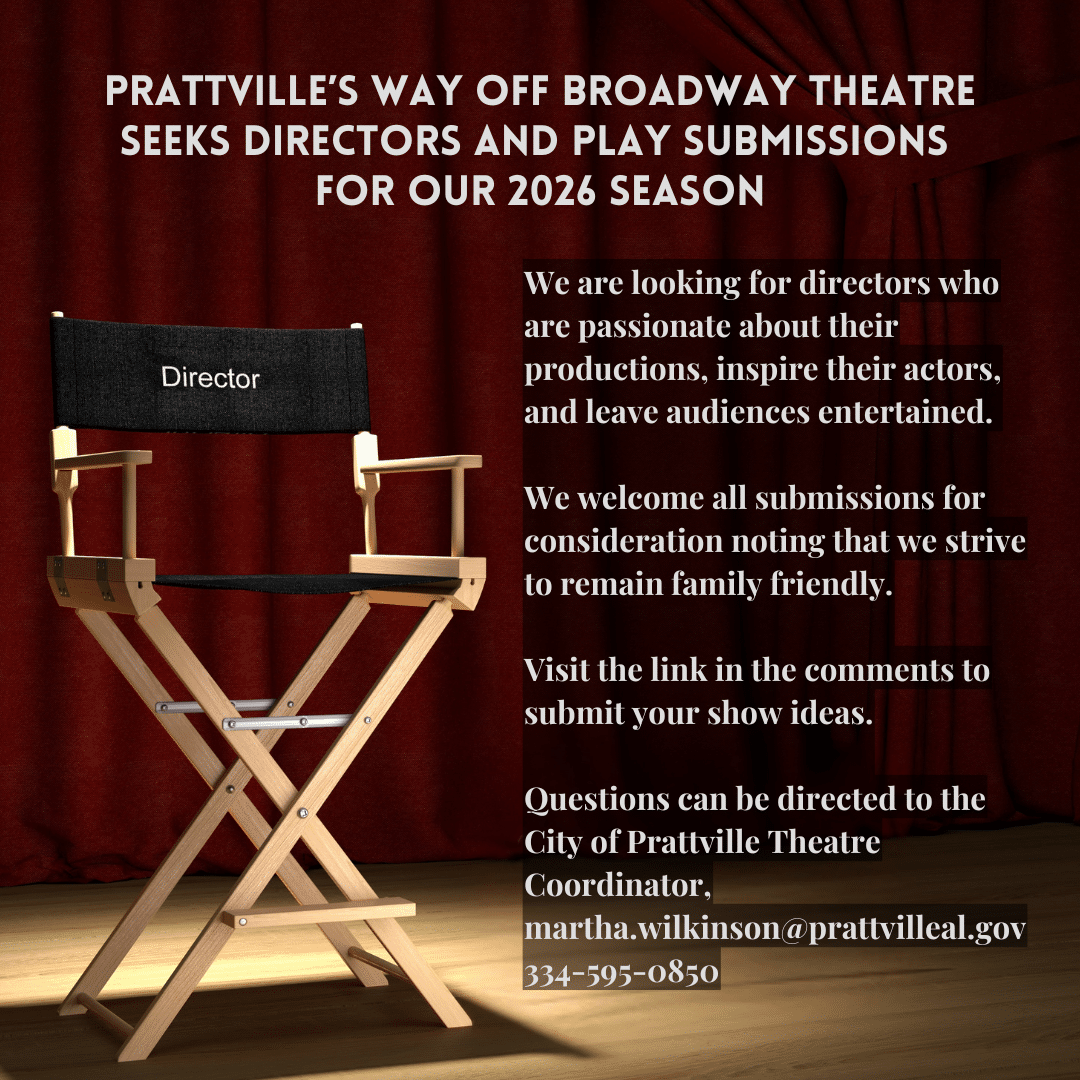 PRATTVILLE'S WAY OFF BROADWAY THEATRE SEEKS DIRECTORS AND PLAY SUBMISSIONS FOR OUR 2026 SEASON

Director

We are looking for directors who are passionate about their productions, inspire their actors, and leave audiences entertained.

We welcome all submissions for consideration noting that we strive to remain family friendly.

Visit the link in the comments to submit your show ideas.

Questions can be directed to the City of Prattville Theatre Coordinator, martha.wilkinson@prattvilleal.gov 334-595-0850